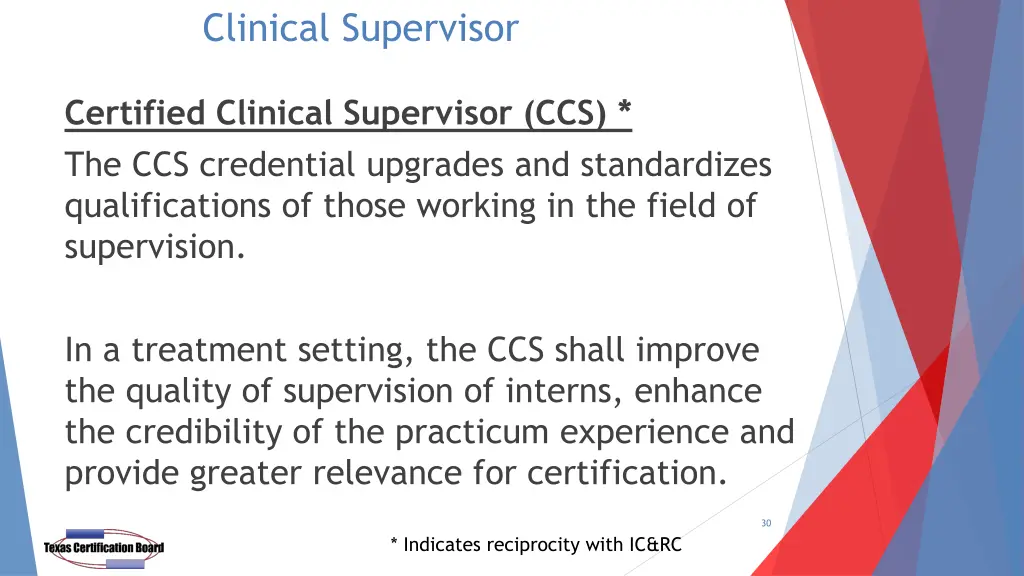 Clinical Supervisor

Certified Clinical Supervisor (CCS) *

The CCS credential upgrades and standardizes qualifications of those working in the field of supervision.

In a treatment setting, the CCS shall improve the quality of supervision of interns, enhance the credibility of the practicum experience and provide greater relevance for certification.

30

Texas Certification Board

* Indicates reciprocity with IC&RC